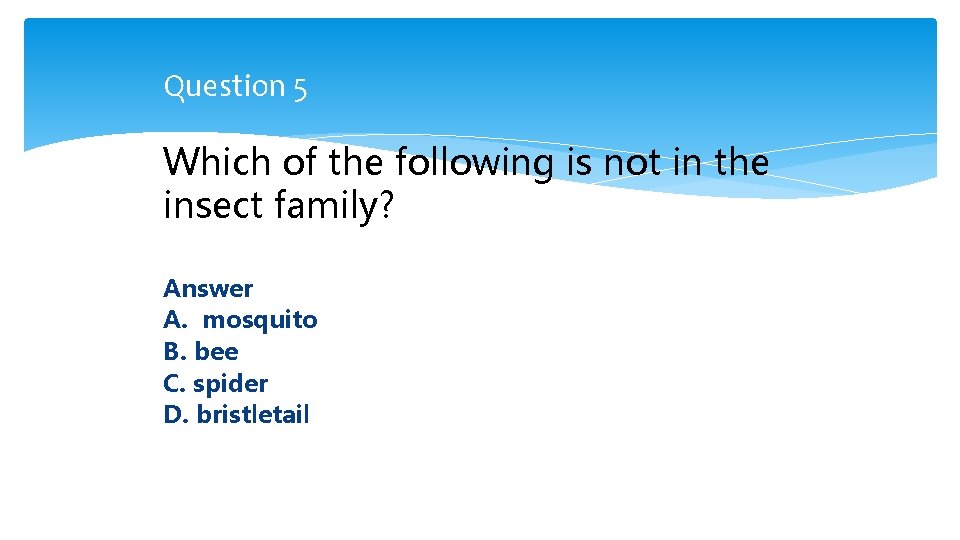 Question 5

Which of the following is not in the insect family?

Answer
A. mosquito
B. bee
C. spider
D. bristletail